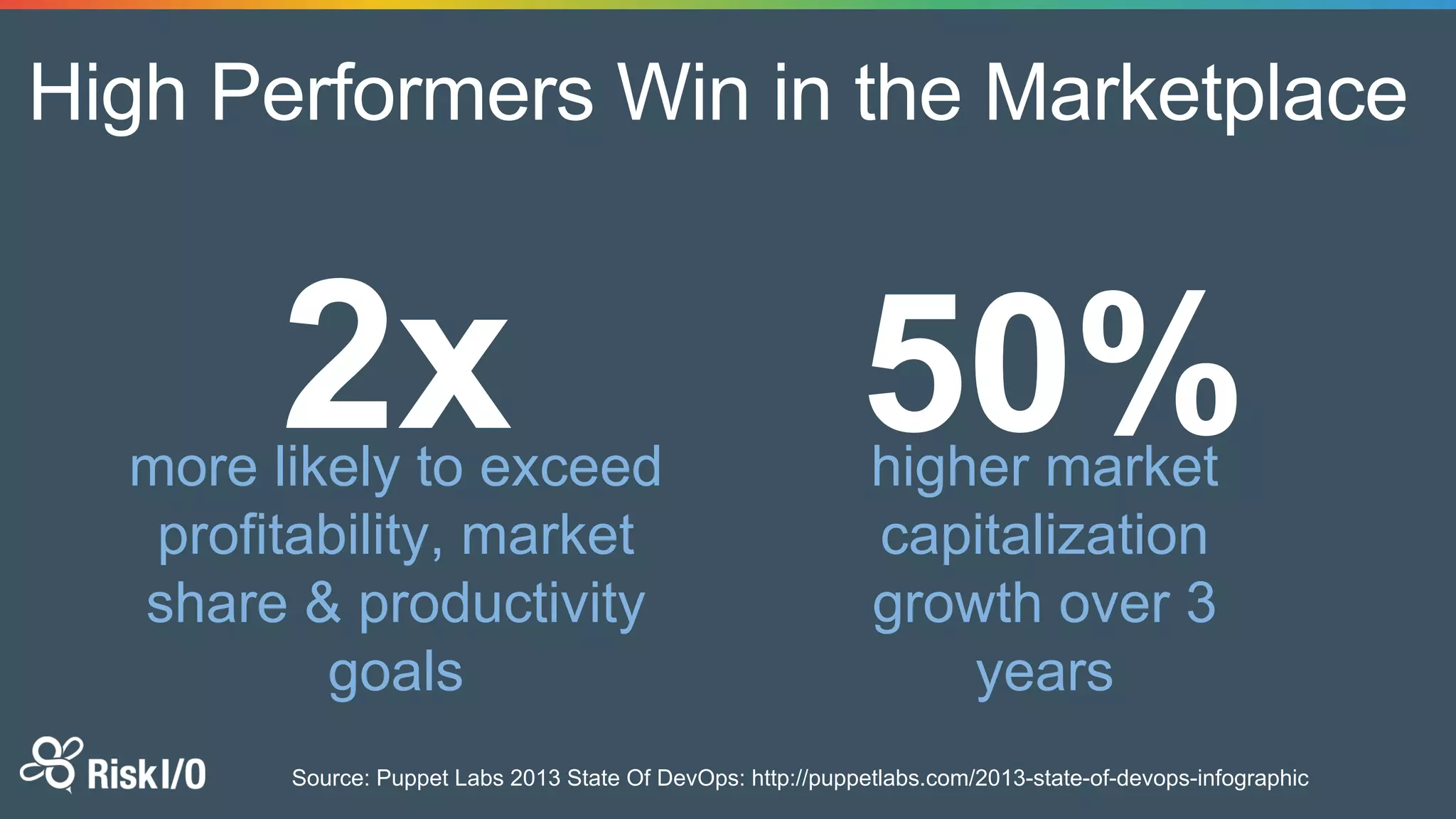 High Performers Win in the Marketplace

2x
more likely to exceed profitability, market share & productivity goals

50%
higher market capitalization growth over 3 years

Risk I/O

Source: Puppet Labs 2013 State Of DevOps: http://puppetlabs.com/2013-state-of-devops-infographic